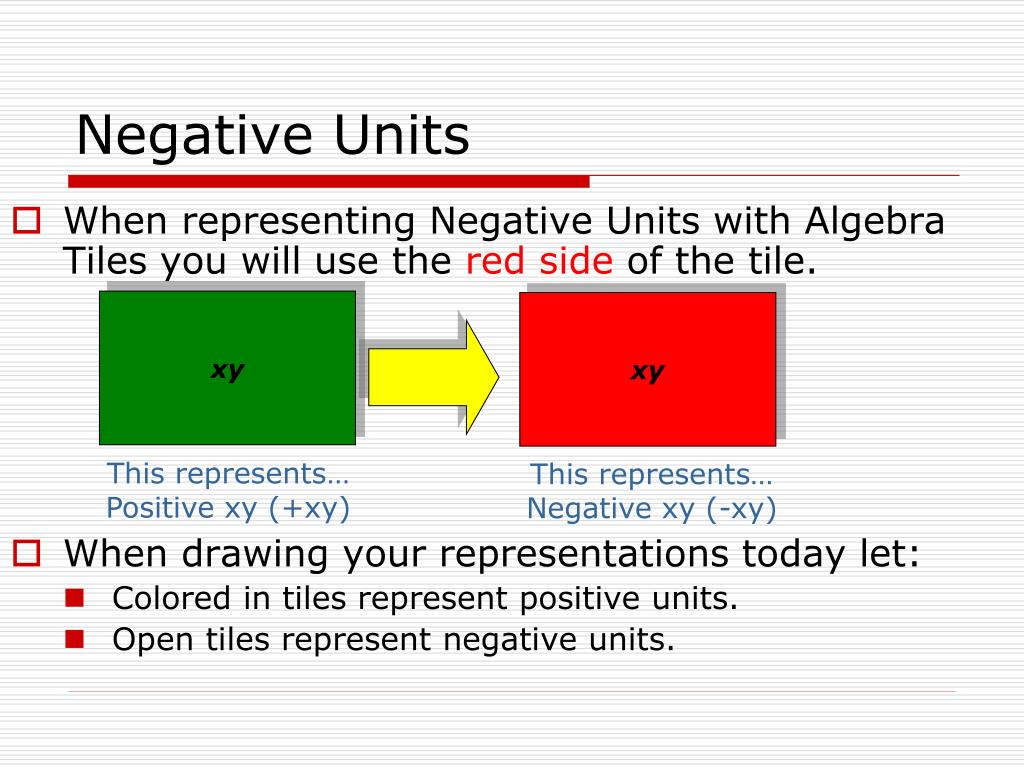 Negative Units

When representing Negative Units with Algebra Tiles you will use the red side of the tile.

xy

xy

This represents…
Positive xy (+xy)

This represents…
Negative xy (-xy)

When drawing your representations today let:

Colored in tiles represent positive units.

Open tiles represent negative units.